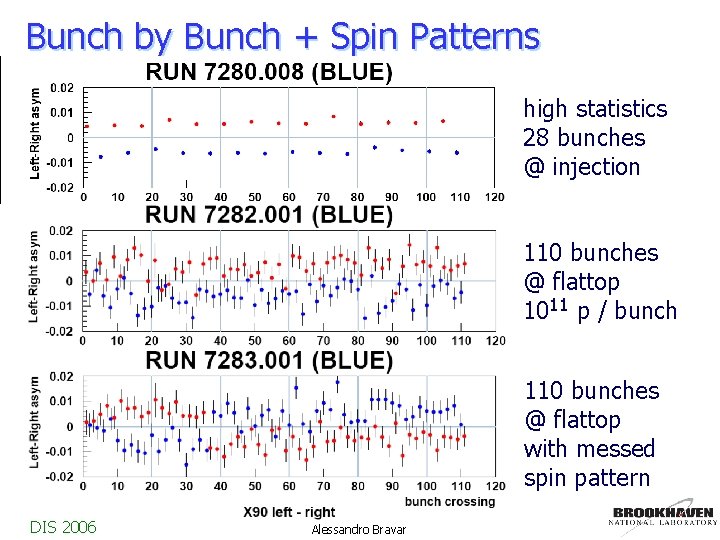 Bunch by Bunch + Spin Patterns

RUN 7280.008 (BLUE)

Left-Right asym

0.02
0.01
0
-0.01
-0.02

0 10 20 30 40 50 60 70 80 90 100 110 120

high statistics
28 bunches
@ injection

RUN 7282.001 (BLUE)

Left-Right asym

0.02
0.01
0
-0.01
-0.02

0 10 20 30 40 50 60 70 80 90 100 110 120

110 bunches
@ flattop
$10^{11}$ p / bunch

RUN 7283.001 (BLUE)

Left-Right asym

0.02
0.01
0
-0.01
-0.02

0 10 20 30 40 50 60 70 80 90 100 110 120

X90 left - right

bunch crossing

110 bunches
@ flattop
with messed
spin pattern

DIS 2006

Alessandro Bravar

BROOKHAVEN
NATIONAL LABORATORY